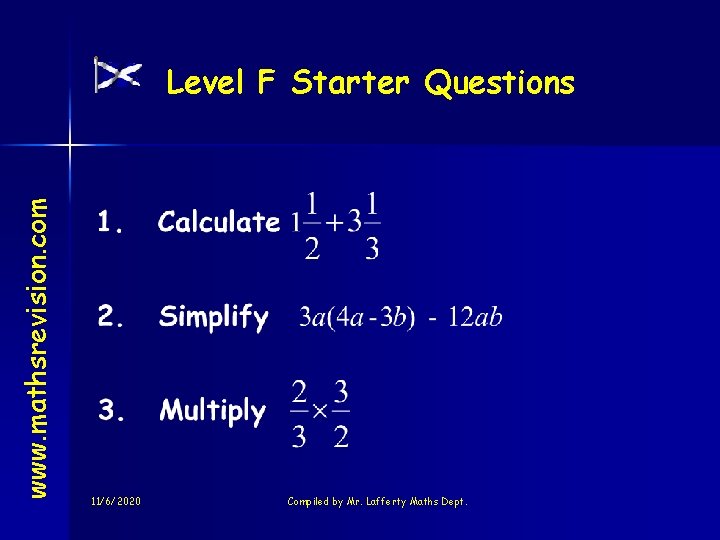 Level F Starter Questions

www.mathsrevision.com

1. Calculate $1\frac{1}{2}+3\frac{1}{3}$

2. Simplify $3a(4a-3b) - 12ab$

3. Multiply $\frac{2}{3}\times\frac{3}{2}$

11/6/2020

Compiled by Mr. Lafferty Maths Dept.